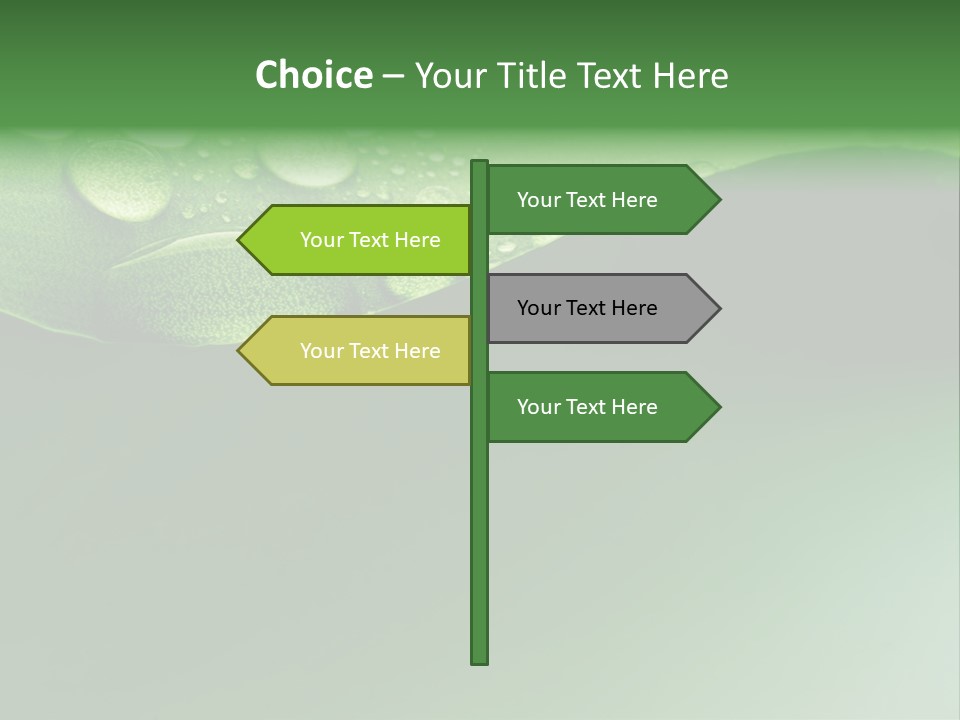 Choice – Your Title Text Here

Your Text Here

Your Text Here

Your Text Here

Your Text Here

Your Text Here